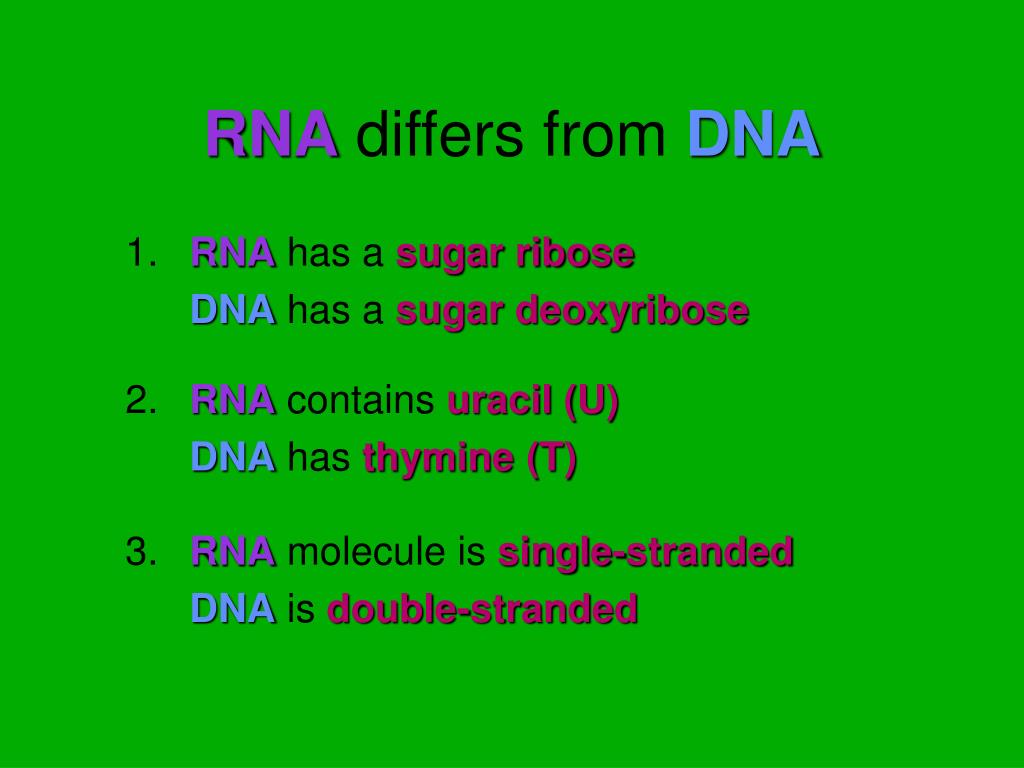 RNA differs from DNA

1. RNA has a sugar ribose
DNA has a sugar deoxyribose

2. RNA contains uracil (U)
DNA has thymine (T)

3. RNA molecule is single-stranded
DNA is double-stranded